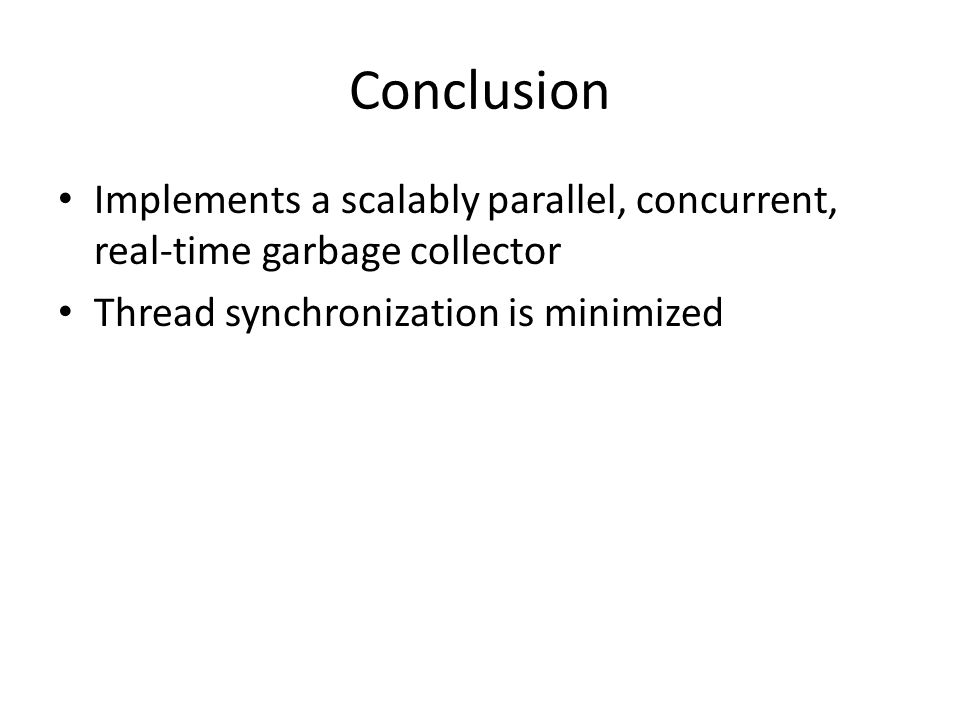 Conclusion

• Implements a scalably parallel, concurrent, real-time garbage collector
• Thread synchronization is minimized